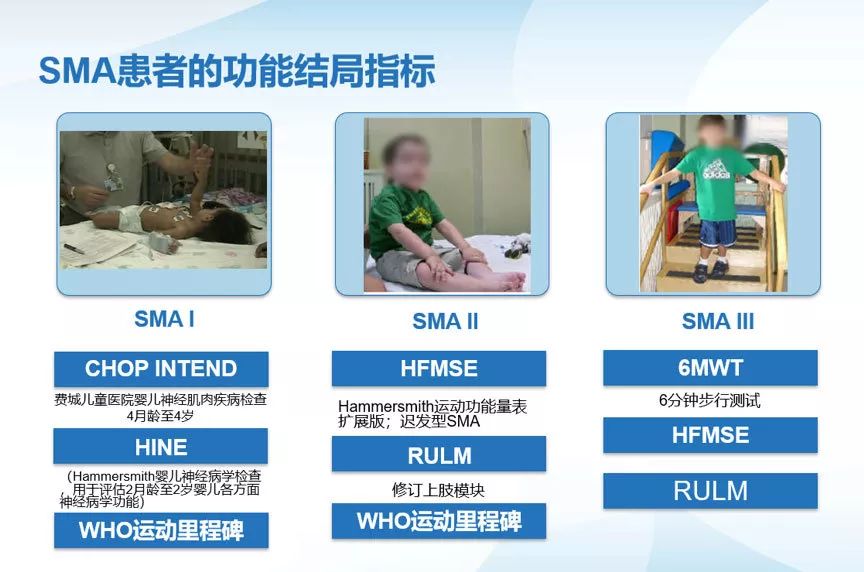 SMA患者的功能结局指标

SMA I

CHOP INTEND

费城儿童医院婴儿神经肌肉疾病检查
4月龄至4岁

HINE

（Hammersmith婴儿神经病学检查，用于评估2月龄至2岁婴儿各方面神经病学功能）

WHO运动里程碑

SMA II

HFMSE

Hammersmith运动功能量表扩展版；迟发型SMA

RULM

修订上肢模块

WHO运动里程碑

SMA III

6MWT

6分钟步行测试

HFMSE

RULM